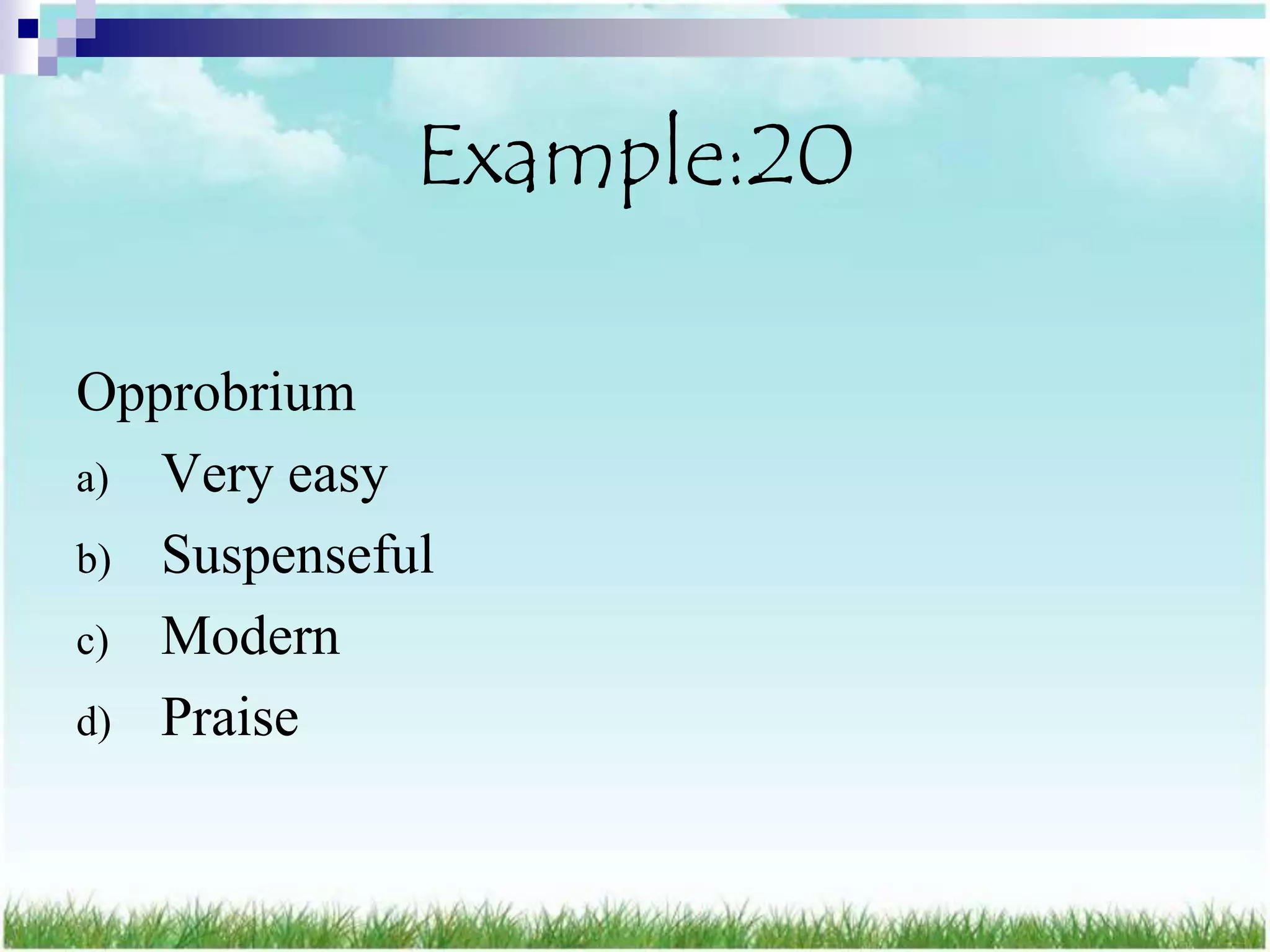 Example:20

Opprobrium

a) Very easy

b) Suspenseful

c) Modern

d) Praise